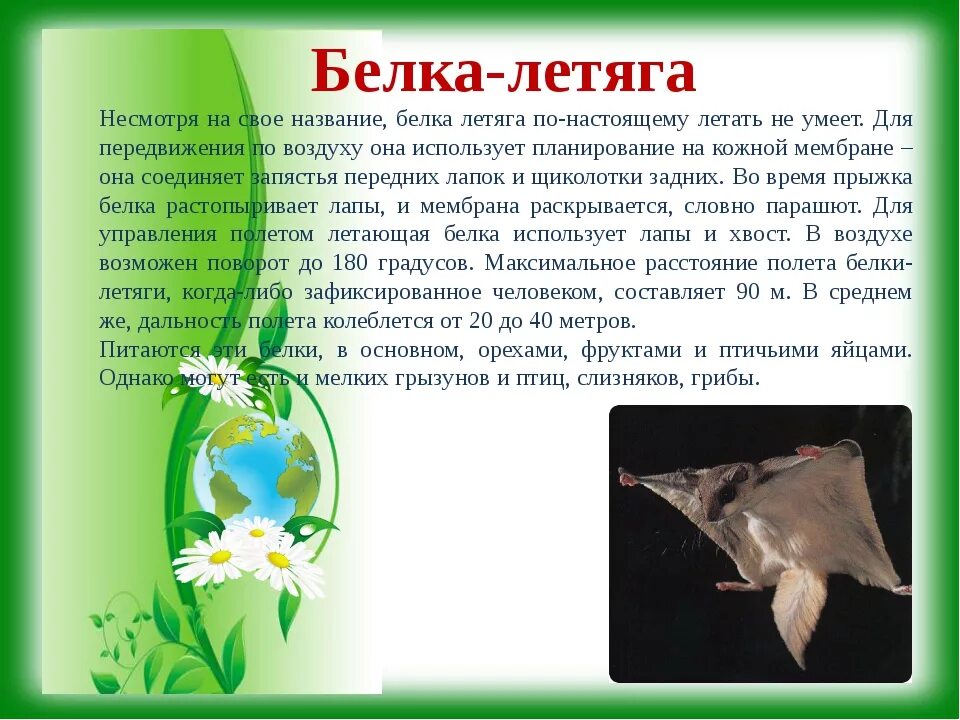 Белка-летяга

Несмотря на свое название, белка летяга по-настоящему летать не умеет. Для передвижения по воздуху она использует планирование на кожной мембране – она соединяет запястья передних лапок и щиколотки задних. Во время прыжка белка растопыривает лапы, и мембрана раскрывается, словно парашют. Для управления полетом летающая белка использует лапы и хвост. В воздухе возможен поворот до 180 градусов. Максимальное расстояние полета белки-летяги, когда-либо зафиксированное человеком, составляет 90 м. В среднем же, дальность полета колеблется от 20 до 40 метров.
Питаются эти белки, в основном, орехами, фруктами и птичьими яйцами. Однако могут есть и мелких грызунов и птиц, слизняков, грибы.